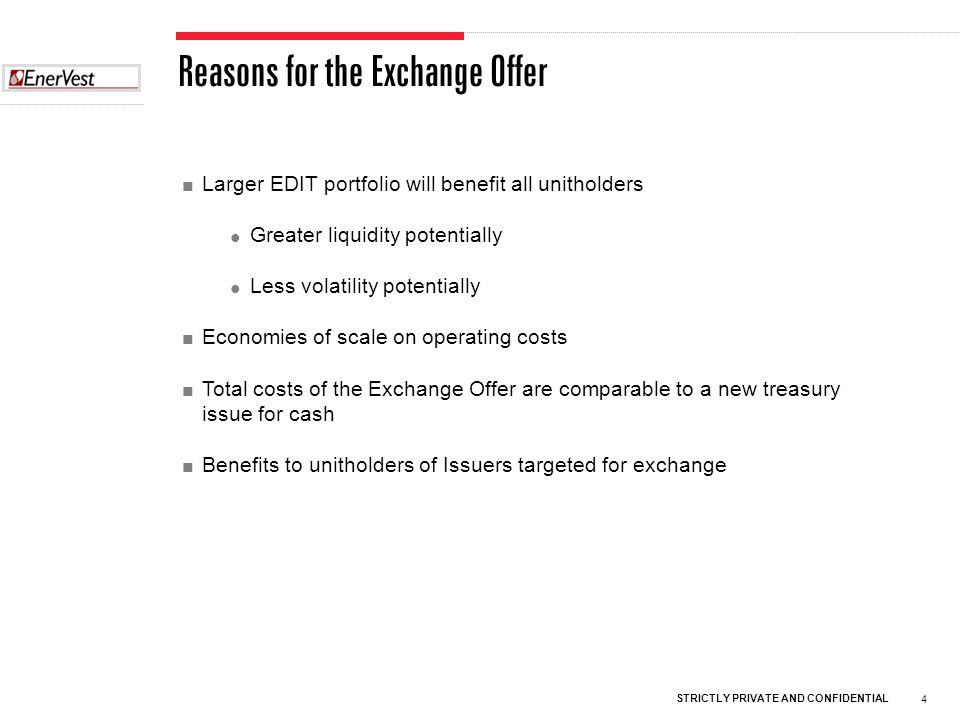 EnerVest

Reasons for the Exchange Offer

■ Larger EDIT portfolio will benefit all unitholders

● Greater liquidity potentially

● Less volatility potentially

■ Economies of scale on operating costs

■ Total costs of the Exchange Offer are comparable to a new treasury issue for cash

■ Benefits to unitholders of Issuers targeted for exchange

STRICTLY PRIVATE AND CONFIDENTIAL 4